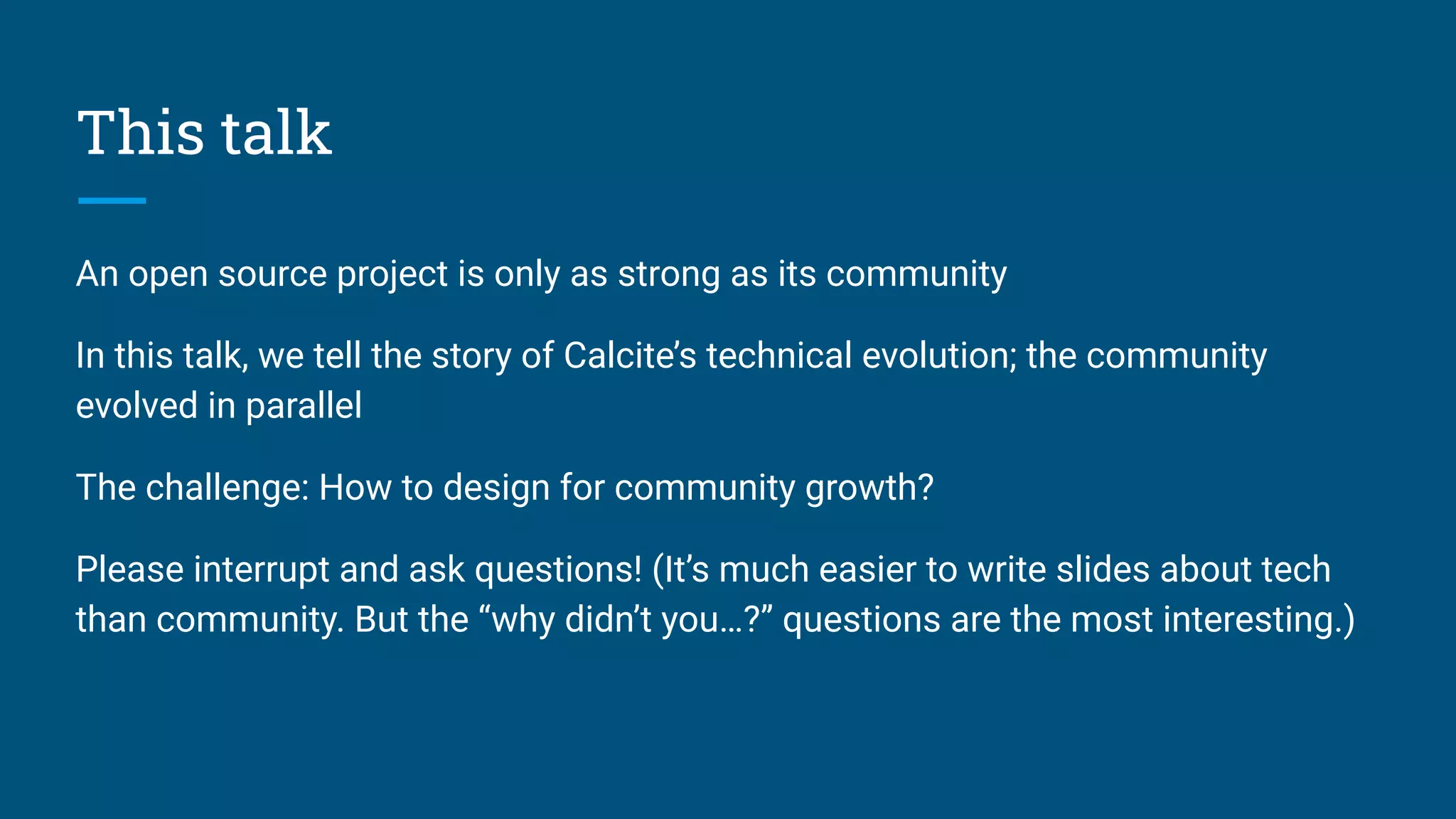 This talk

An open source project is only as strong as its community

In this talk, we tell the story of Calcite’s technical evolution; the community evolved in parallel

The challenge: How to design for community growth?

Please interrupt and ask questions! (It’s much easier to write slides about tech than community. But the “why didn’t you…?” questions are the most interesting.)